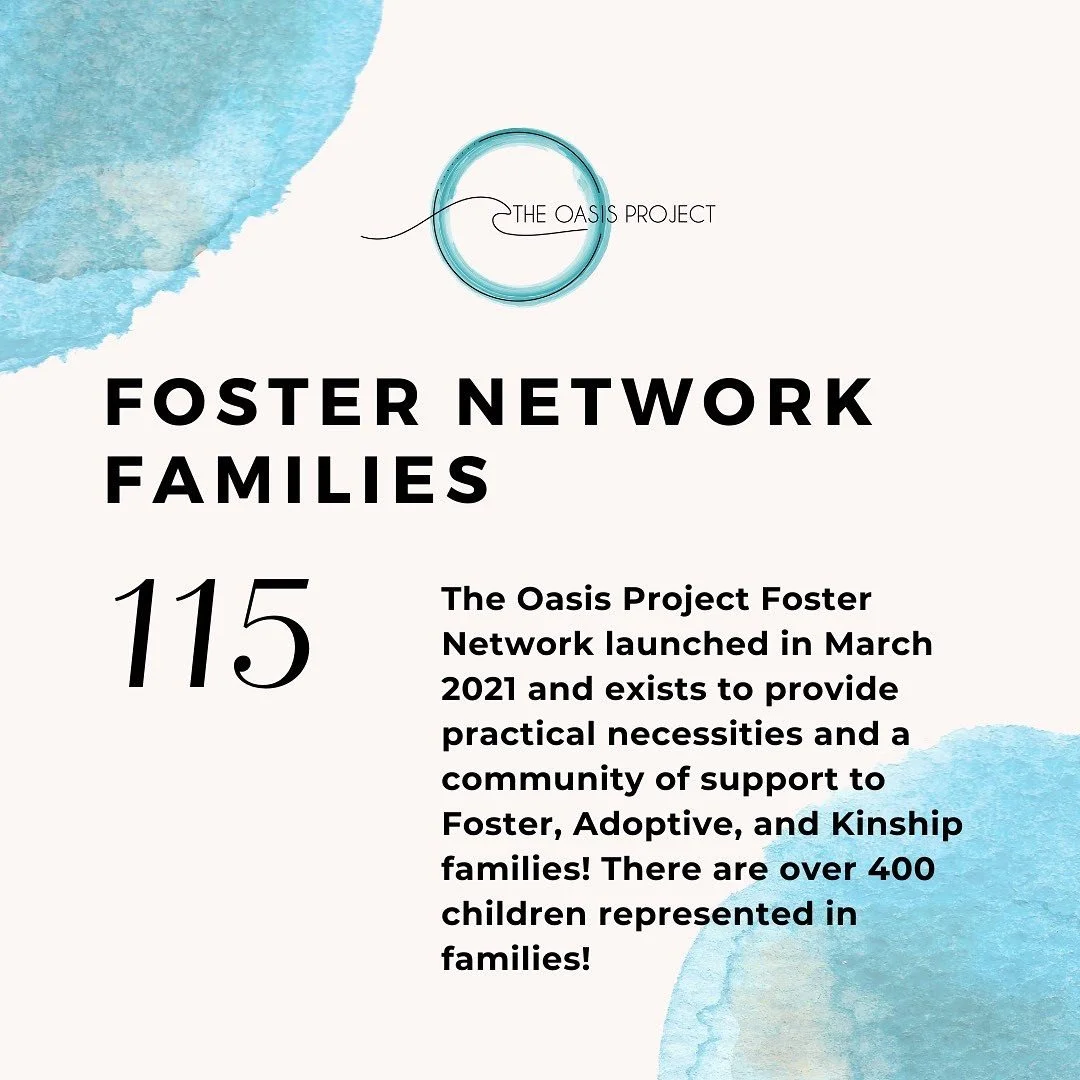 THE OASIS PROJECT

FOSTER NETWORK FAMILIES

115

The Oasis Project Foster Network launched in March 2021 and exists to provide practical necessities and a community of support to Foster, Adoptive, and Kinship families! There are over 400 children represented in families!